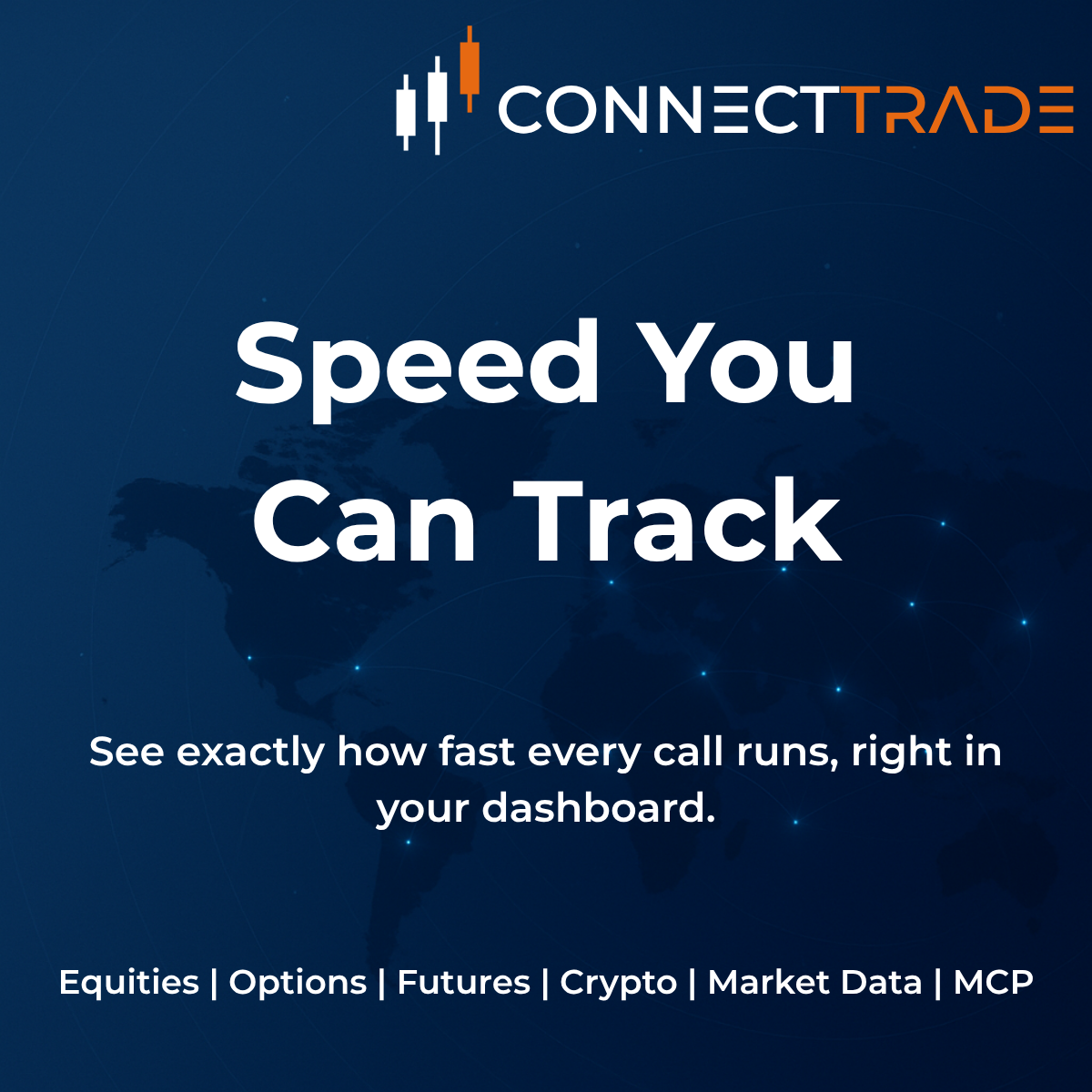 CONNECTTRADE

Speed You Can Track

See exactly how fast every call runs, right in your dashboard.

Equities | Options | Futures | Crypto | Market Data | MCP